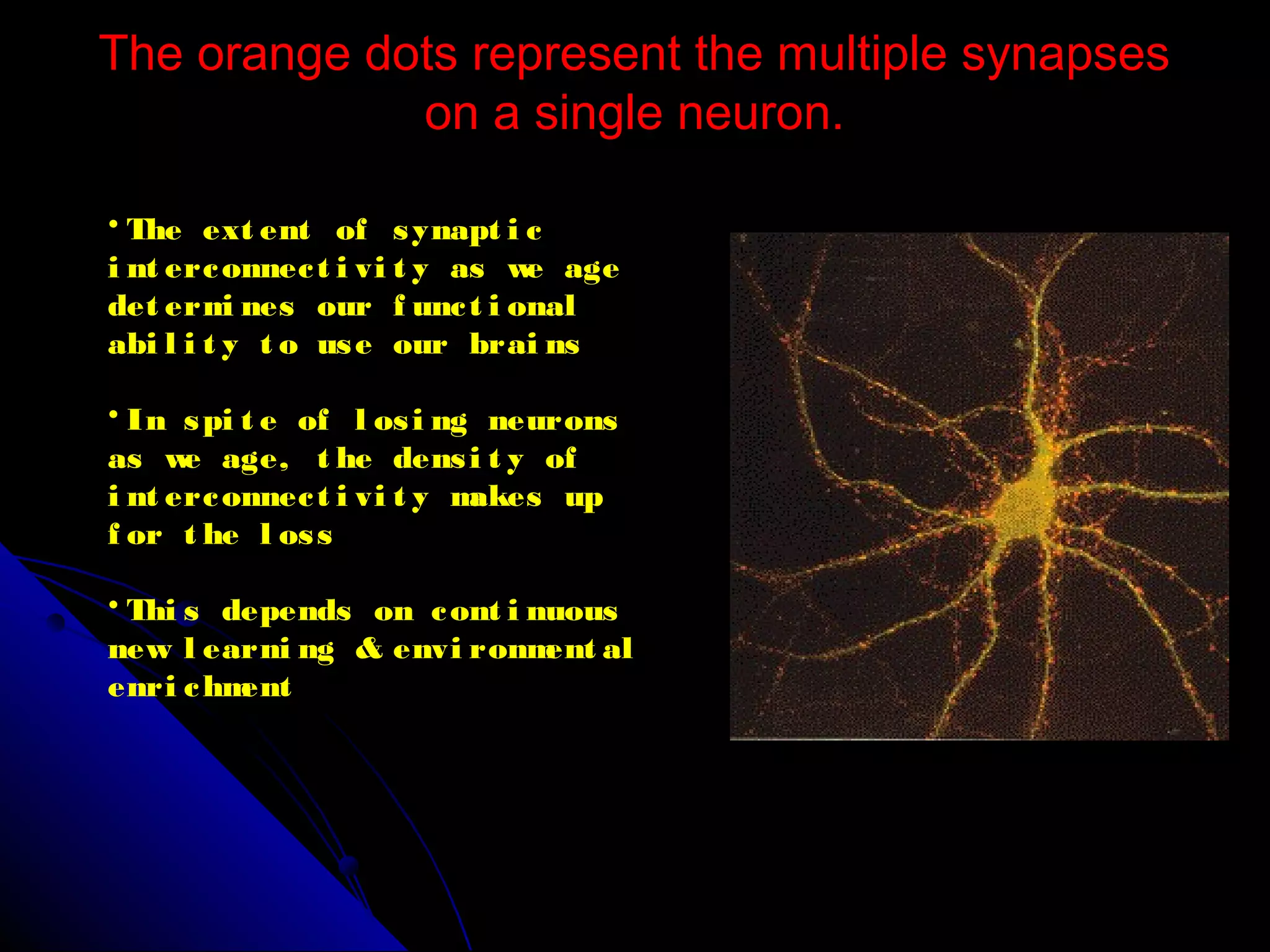 The orange dots represent the multiple synapses on a single neuron.

• The extent of synaptic interconnectivity as we age determines our functional ability to use our brains

• In spite of losing neurons as we age, the density of interconnectivity makes up for the loss

• This depends on continuous new learning & environmental enrichment